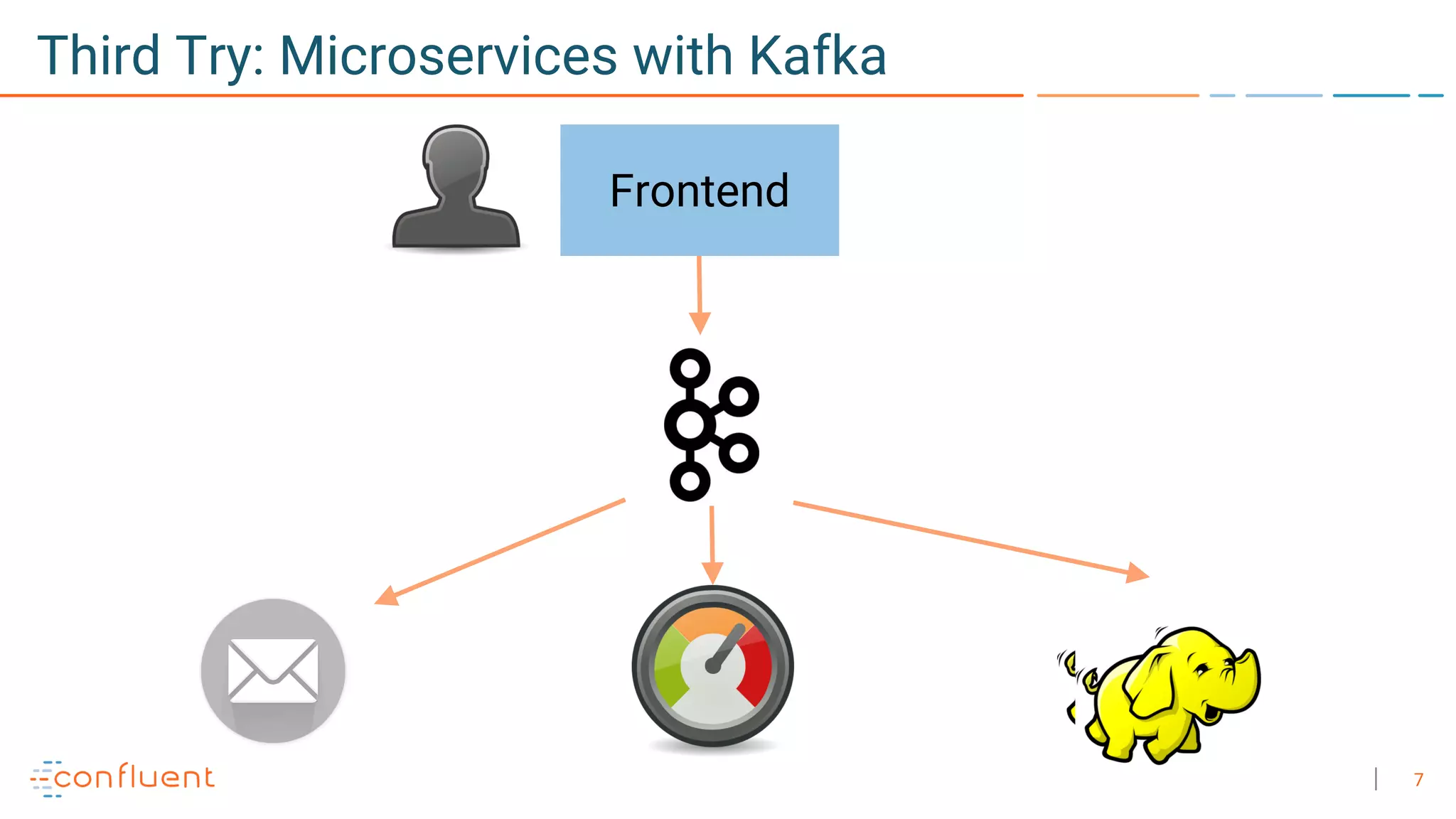 Third Try: Microservices with Kafka

Frontend

confluent

| 7